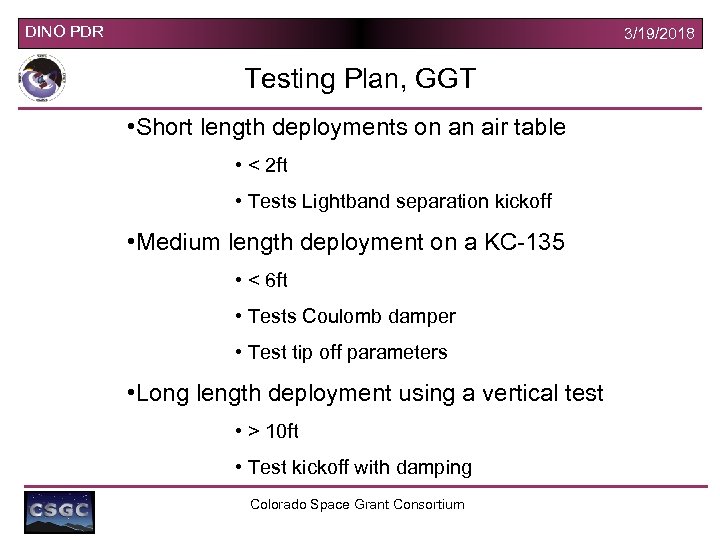 DINO PDR 3/19/2018

Testing Plan, GGT

•Short length deployments on an air table

• < 2ft

• Tests Lightband separation kickoff

•Medium length deployment on a KC-135

• < 6ft

• Tests Coulomb damper

• Test tip off parameters

•Long length deployment using a vertical test

• > 10ft

• Test kickoff with damping

CSGC

Colorado Space Grant Consortium